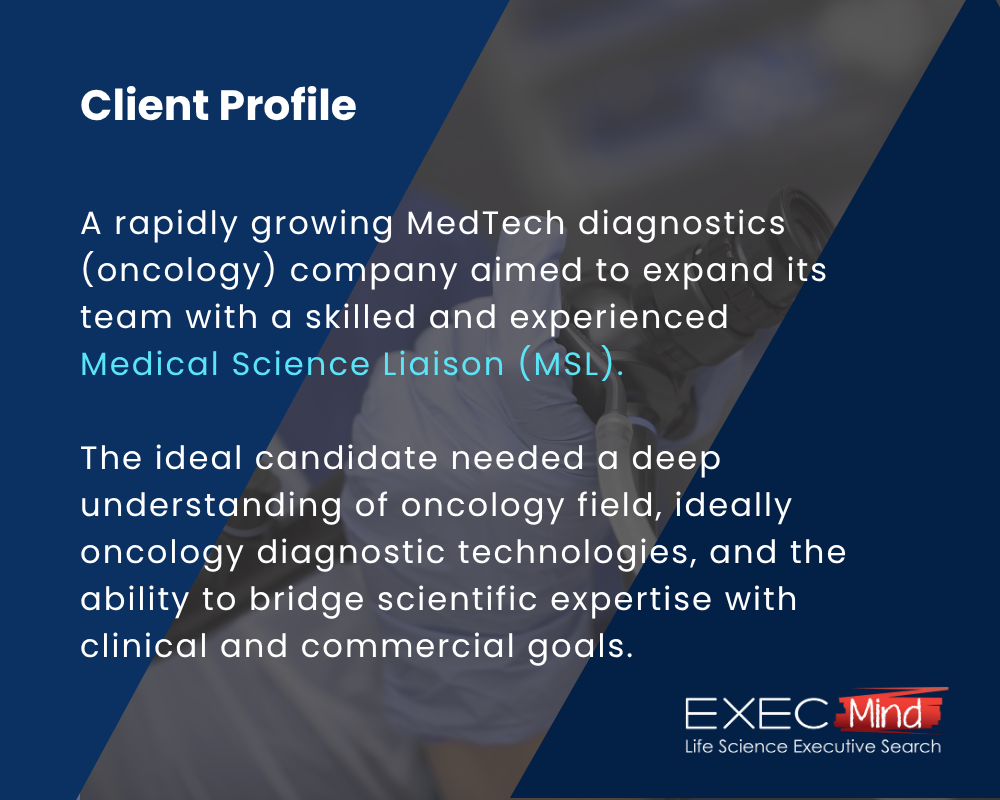 Client Profile

A rapidly growing MedTech diagnostics (oncology) company aimed to expand its team with a skilled and experienced Medical Science Liaison (MSL).

The ideal candidate needed a deep understanding of oncology field, ideally oncology diagnostic technologies, and the ability to bridge scientific expertise with clinical and commercial goals.

EXEC Mind
Life Science Executive Search